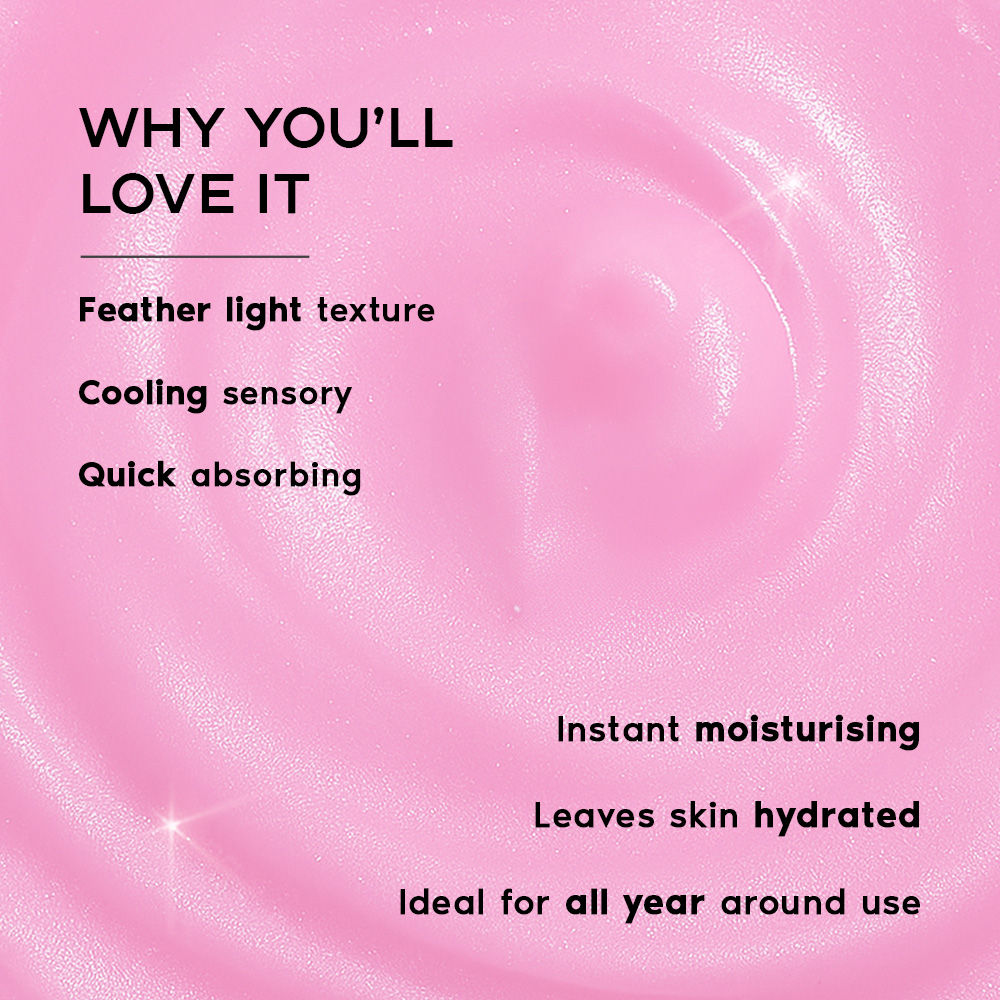 WHY YOU'LL LOVE IT

Feather light texture

Cooling sensory

Quick absorbing

Instant moisturising

Leaves skin hydrated

Ideal for all year around use